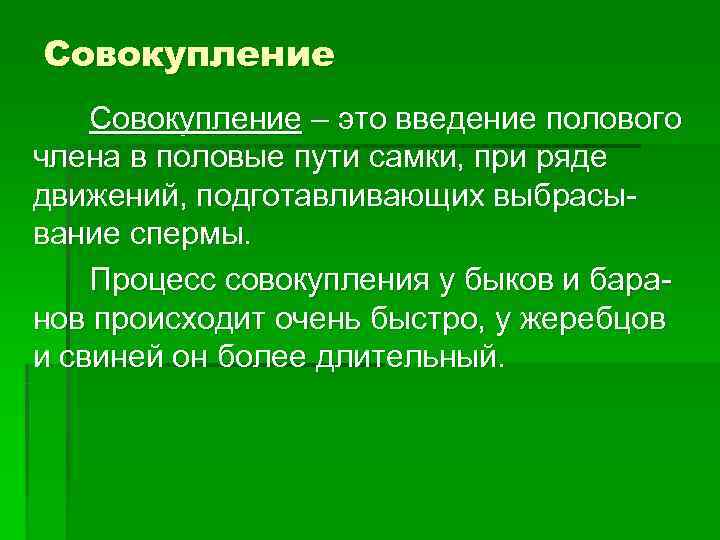 Совокупление

Совокупление – это введение полового члена в половые пути самки, при ряде движений, подготавливающих выбрасывание спермы.

Процесс совокупления у быков и баранов происходит очень быстро, у жеребцов и свиней он более длительный.